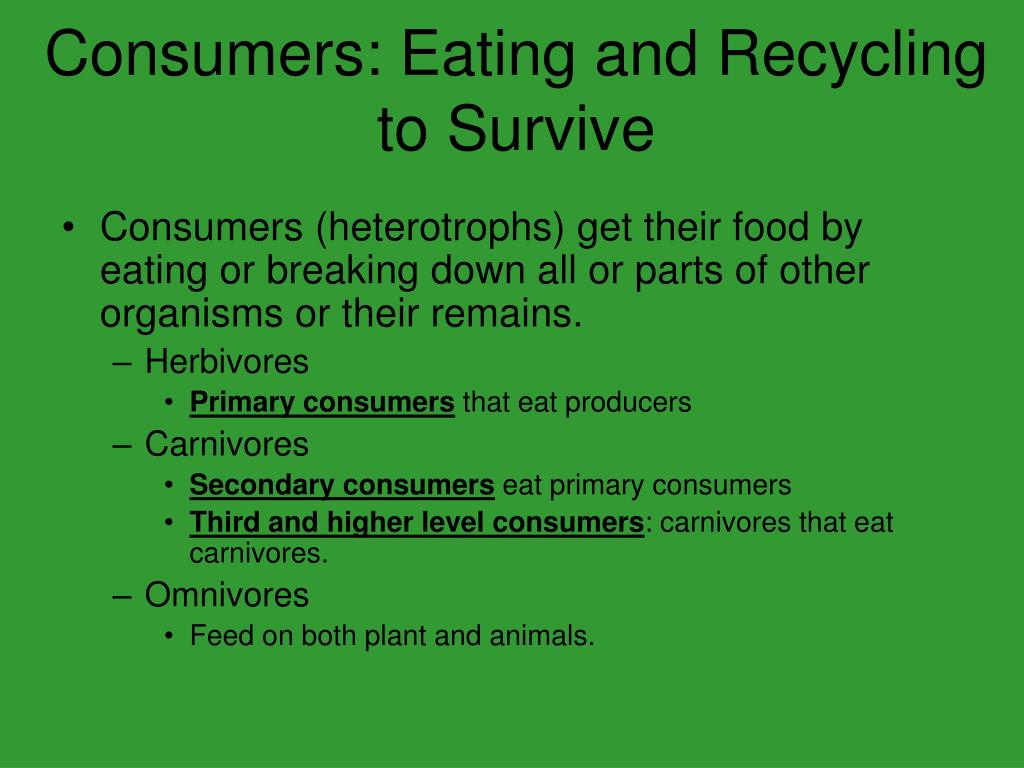 Consumers: Eating and Recycling to Survive

• Consumers (heterotrophs) get their food by eating or breaking down all or parts of other organisms or their remains.
– Herbivores
• Primary consumers that eat producers
– Carnivores
• Secondary consumers eat primary consumers
• Third and higher level consumers: carnivores that eat carnivores.
– Omnivores
• Feed on both plant and animals.